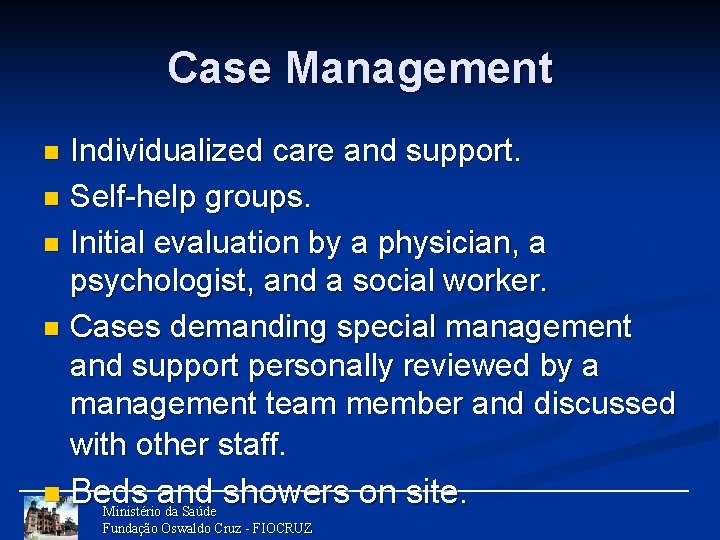 Case Management

Individualized care and support.

Self-help groups.

Initial evaluation by a physician, a psychologist, and a social worker.

Cases demanding special management and support personally reviewed by a management team member and discussed with other staff.

Beds and showers on site.

Ministério da Saúde
Fundação Oswaldo Cruz - FIOCRUZ